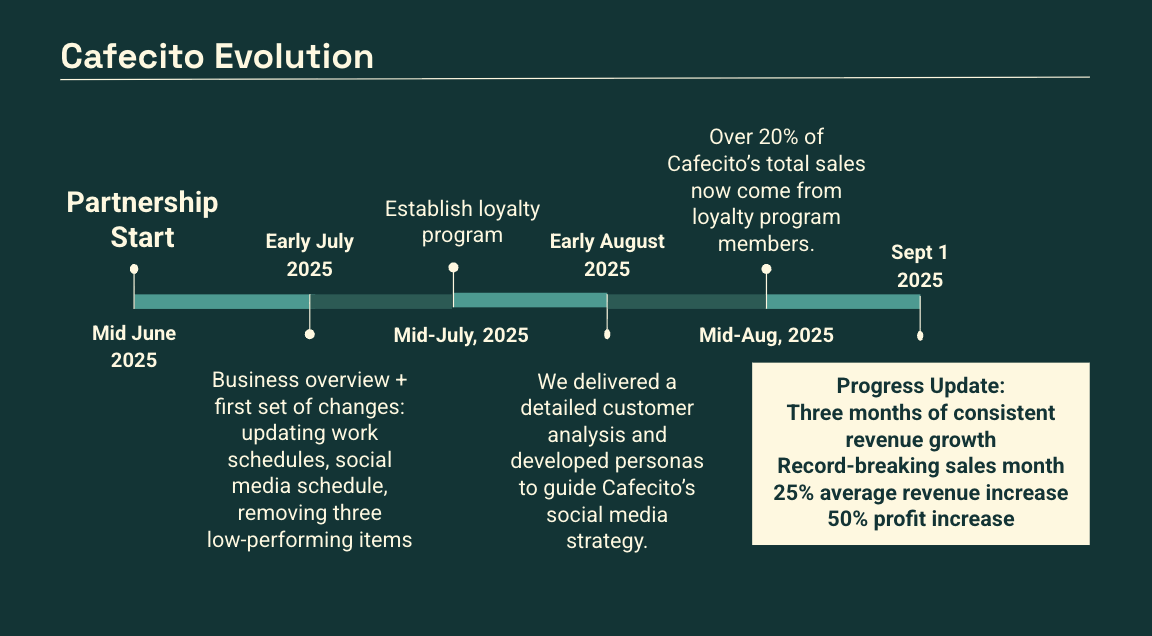 Cafecito Evolution

Partnership Start

Mid June 2025

Early July 2025

Business overview + first set of changes: updating work schedules, social media schedule, removing three low-performing items

Establish loyalty program

Mid-July, 2025

Early August 2025

We delivered a detailed customer analysis and developed personas to guide Cafecito's social media strategy.

Over 20% of Cafecito's total sales now come from loyalty program members.

Mid-Aug, 2025

Sept 1 2025

Progress Update:
Three months of consistent revenue growth
Record-breaking sales month
25% average revenue increase
50% profit increase